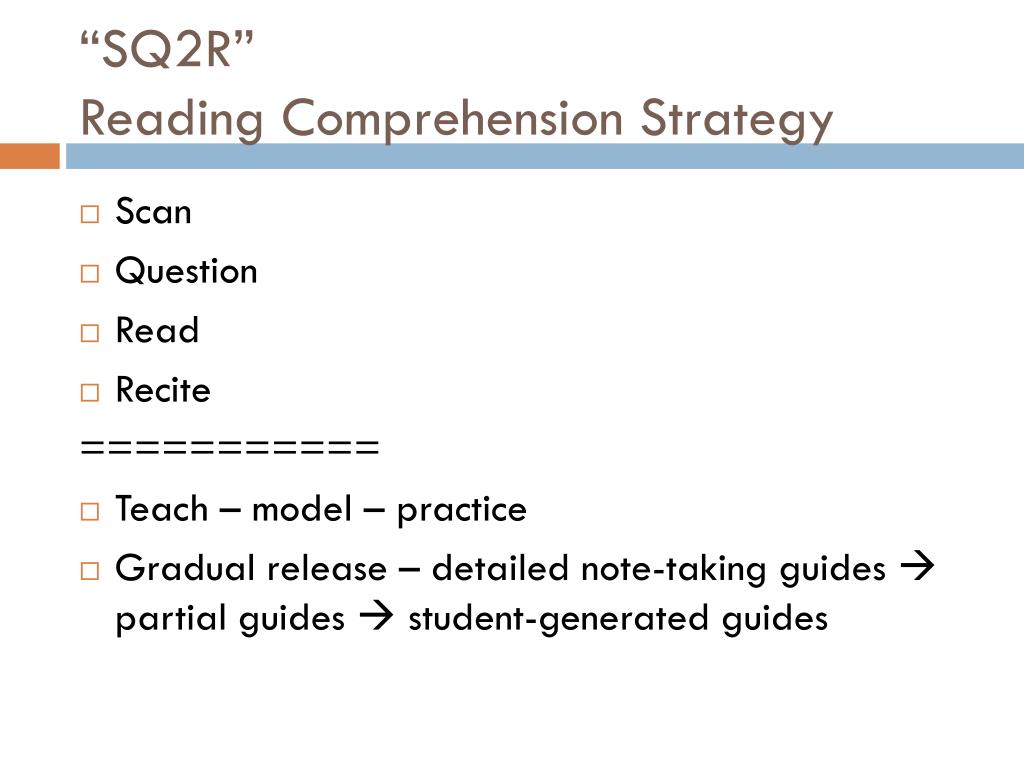 “SQ2R”
Reading Comprehension Strategy

□ Scan
□ Question
□ Read
□ Recite
===========
□ Teach – model – practice
□ Gradual release – detailed note-taking guides → partial guides → student-generated guides